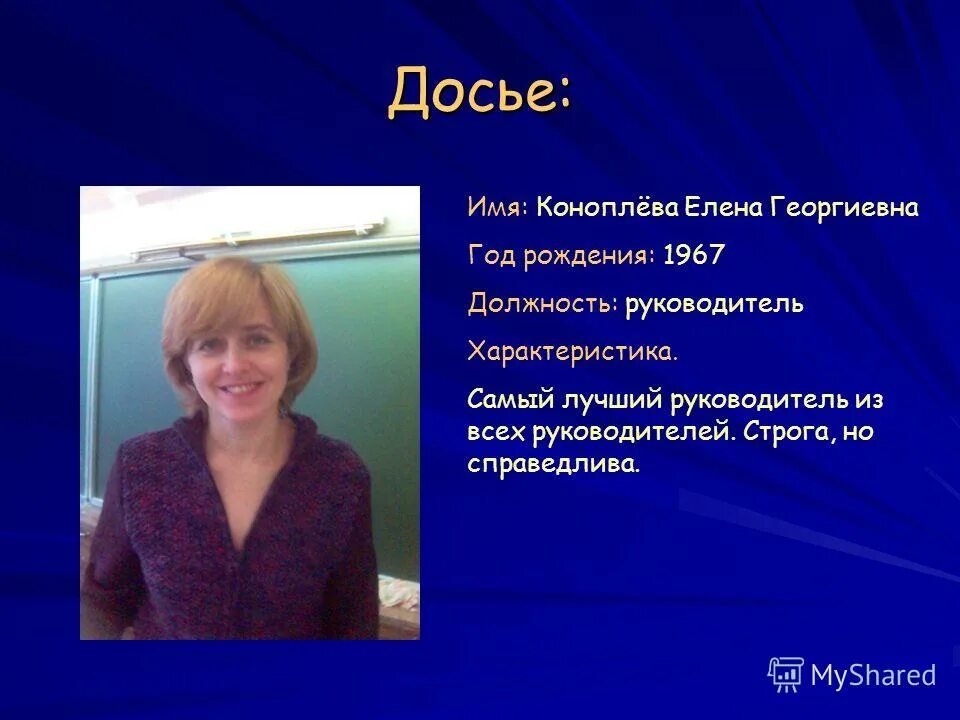 Досье:

Имя: Коноплёва Елена Георгиевна

Год рождения: 1967

Должность: руководитель

Характеристика.

Самый лучший руководитель из всех руководителей. Строга, но справедлива.

MyShared